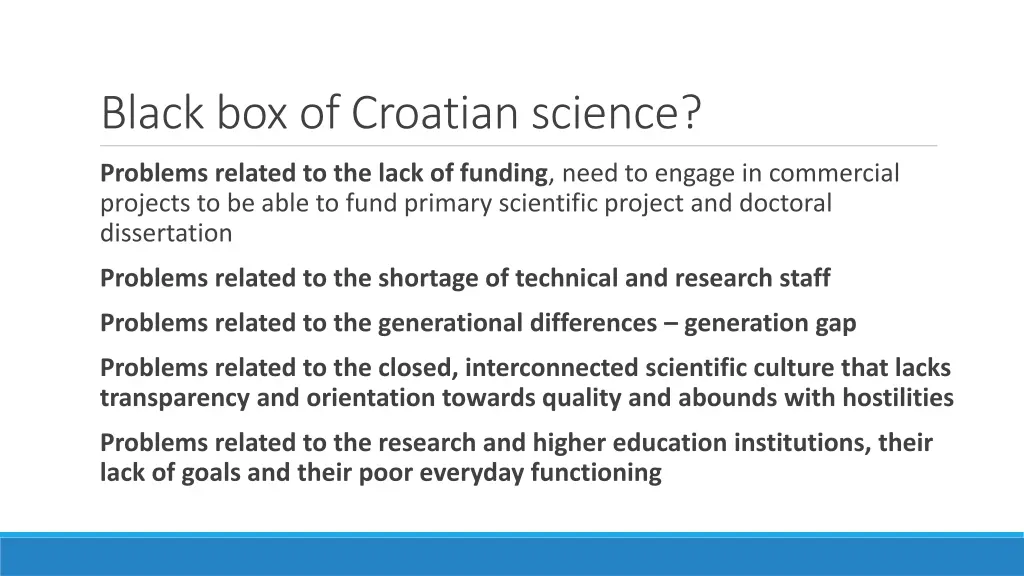 Black box of Croatian science?

Problems related to the lack of funding, need to engage in commercial projects to be able to fund primary scientific project and doctoral dissertation

Problems related to the shortage of technical and research staff

Problems related to the generational differences – generation gap

Problems related to the closed, interconnected scientific culture that lacks transparency and orientation towards quality and abounds with hostilities

Problems related to the research and higher education institutions, their lack of goals and their poor everyday functioning